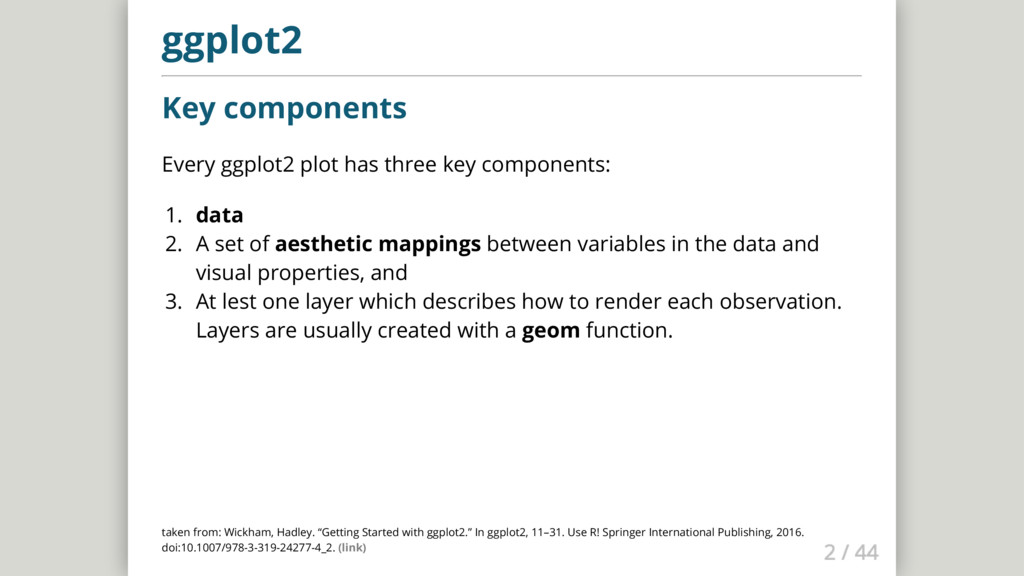 ggplot2

Key components

Every ggplot2 plot has three key components:

1. data
2. A set of aesthetic mappings between variables in the data and visual properties, and
3. At lest one layer which describes how to render each observation. Layers are usually created with a geom function.

taken from: Wickham, Hadley. “Getting Started with ggplot2.” In ggplot2, 11–31. Use R! Springer International Publishing, 2016. doi:10.1007/978-3-319-24277-4_2. (link)

2 / 44